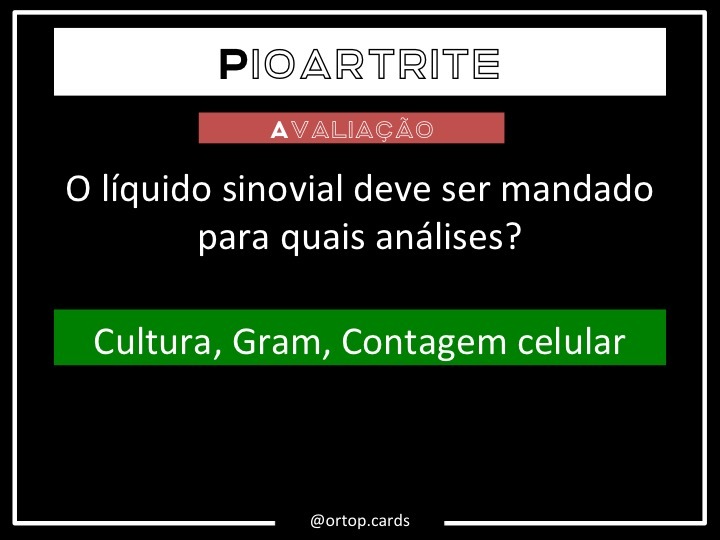 PIOARTRITE

AVALIAÇÃO

O líquido sinovial deve ser mandado para quais análises?

Cultura, Gram, Contagem celular

@ortop.cards